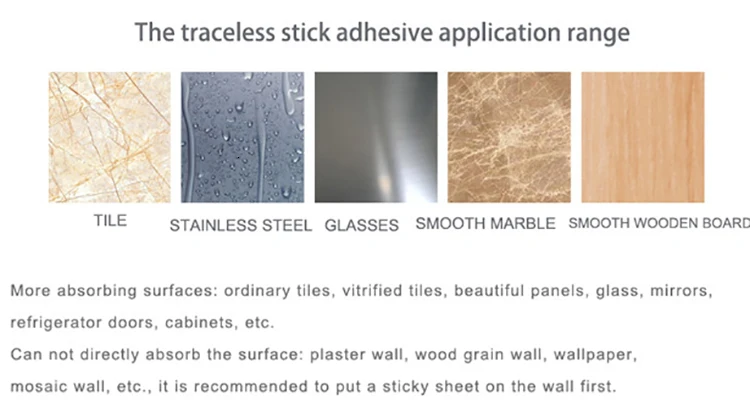 The traceless stick adhesive application range

TILE

STAINLESS STEEL

GLASSES

SMOOTH MARBLE

SMOOTH WOODEN BOARD

More absorbing surfaces: ordinary tiles, vitrified tiles, beautiful panels, glass, mirrors, refrigerator doors, cabinets, etc.
Can not directly absorb the surface: plaster wall, wood grain wall, wallpaper, mosaic wall, etc., it is recommended to put a sticky sheet on the wall first.